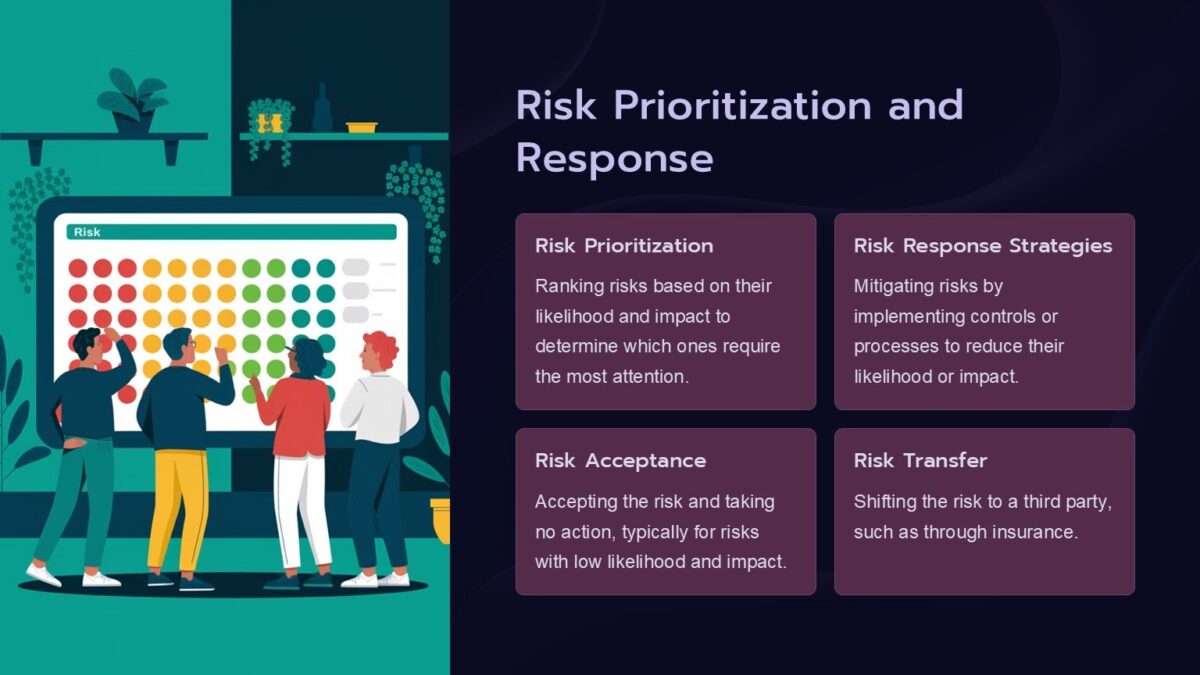 Risk

Risk Prioritization and Response

Risk Prioritization

Ranking risks based on their likelihood and impact to determine which ones require the most attention.

Risk Response Strategies

Mitigating risks by implementing controls or processes to reduce their likelihood or impact.

Risk Acceptance

Accepting the risk and taking no action, typically for risks with low likelihood and impact.

Risk Transfer

Shifting the risk to a third party, such as through insurance.